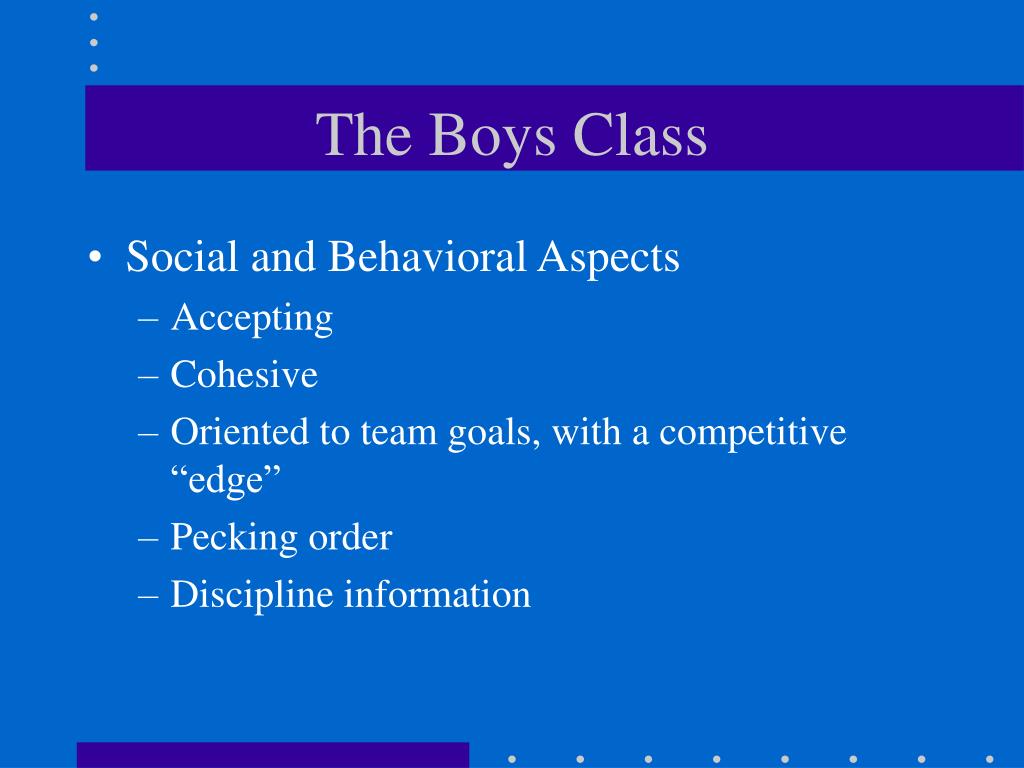 The Boys Class

• Social and Behavioral Aspects
– Accepting
– Cohesive
– Oriented to team goals, with a competitive “edge”
– Pecking order
– Discipline information